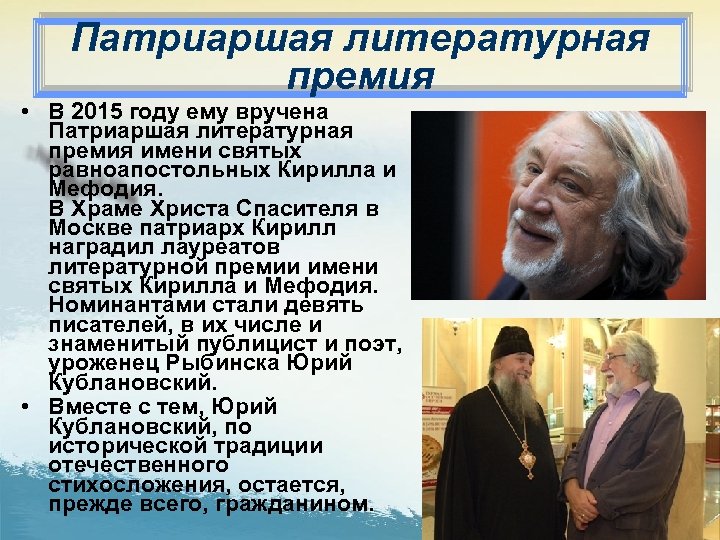 Патриаршая литературная премия

• В 2015 году ему вручена Патриаршая литературная премия имени святых равноапостольных Кирилла и Мефодия.
В Храме Христа Спасителя в Москве патриарх Кирилл наградил лауреатов литературной премии имени святых Кирилла и Мефодия. Номинантами стали девять писателей, в их числе и знаменитый публицист и поэт, уроженец Рыбинска Юрий Кублановский.

• Вместе с тем, Юрий Кублановский, по исторической традиции отечественного стихосложения, остается, прежде всего, гражданином.